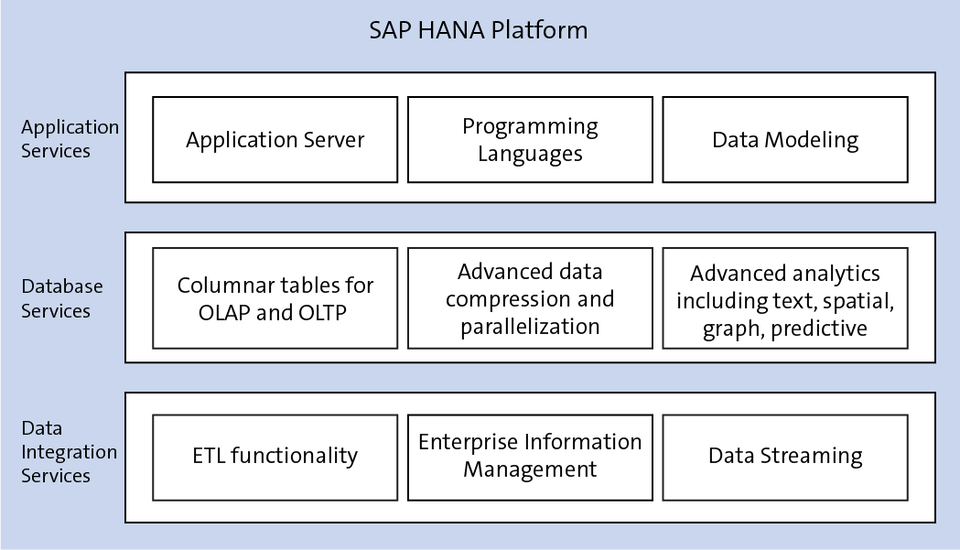 SAP HANA Platform

Application Services

Application Server

Programming Languages

Data Modeling

Database Services

Columnar tables for OLAP and OLTP

Advanced data compression and parallelization

Advanced analytics including text, spatial, graph, predictive

Data Integration Services

ETL functionality

Enterprise Information Management

Data Streaming